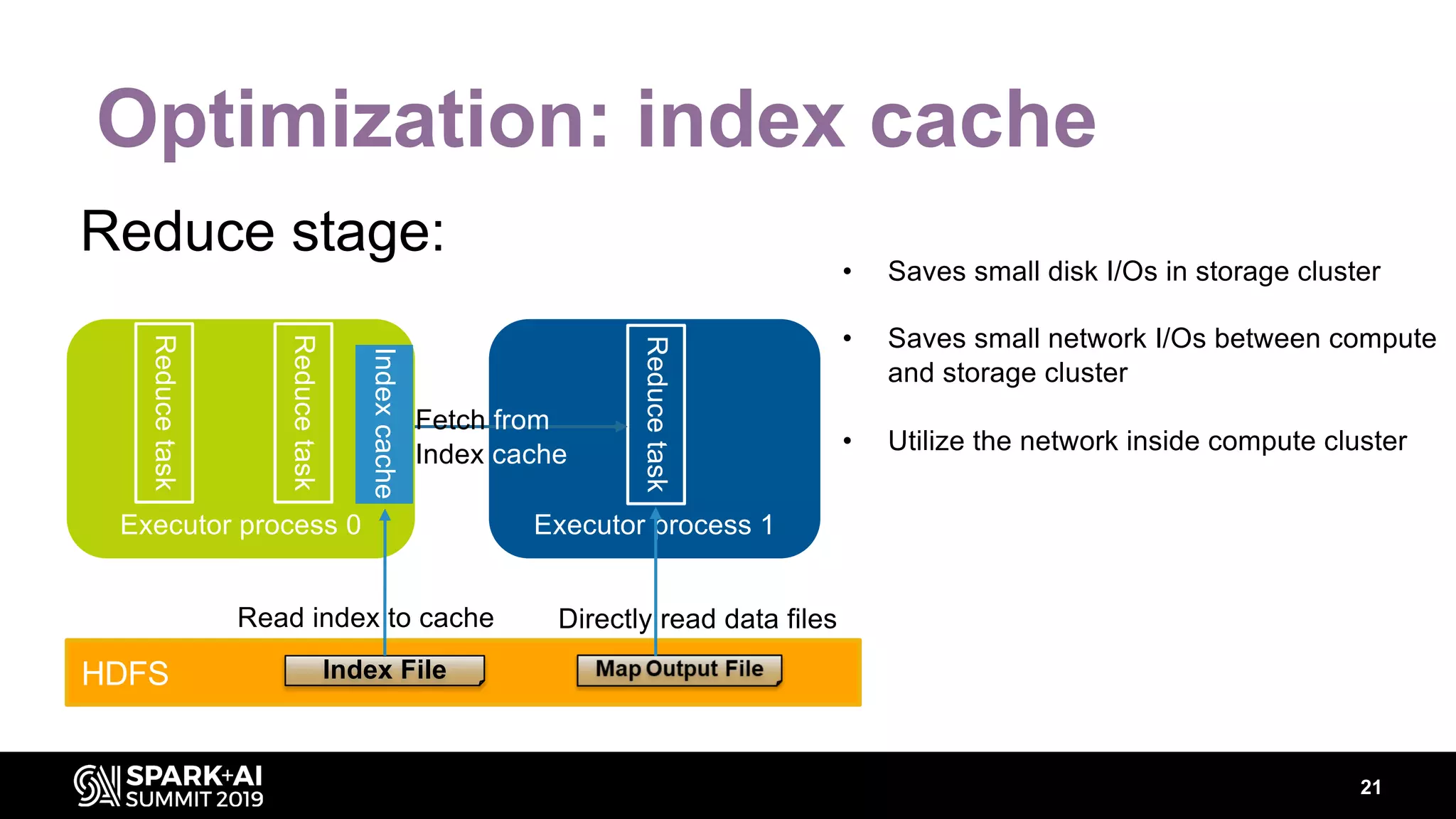 Optimization: index cache

Reduce stage:

Reduce task

Reduce task

Index cache

Executor process 0

Fetch from Index cache

Reduce task

Executor process 1

Read index to cache

Directly read data files

HDFS

Index File

Map Output File

• Saves small disk I/Os in storage cluster

• Saves small network I/Os between compute and storage cluster

• Utilize the network inside compute cluster

SPARK+AI SUMMIT 2019

21